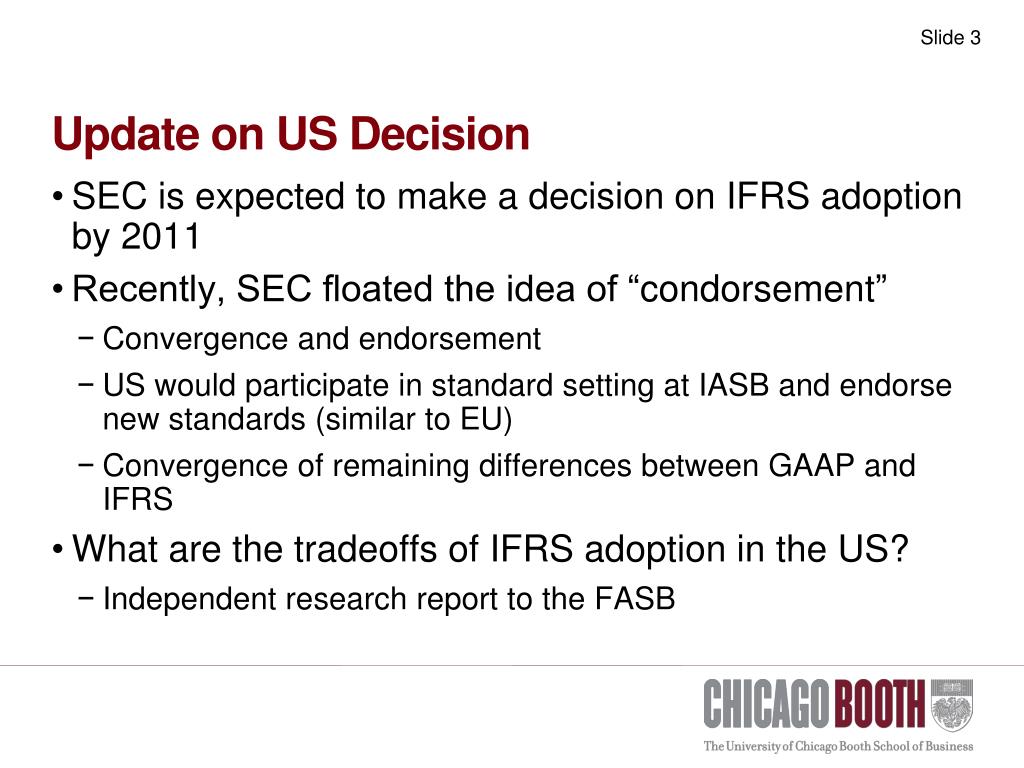 Slide 3

Update on US Decision

• SEC is expected to make a decision on IFRS adoption by 2011

• Recently, SEC floated the idea of “condorsement”

− Convergence and endorsement

− US would participate in standard setting at IASB and endorse new standards (similar to EU)

− Convergence of remaining differences between GAAP and IFRS

• What are the tradeoffs of IFRS adoption in the US?

− Independent research report to the FASB

CHICAGO BOOTH

The University of Chicago Booth School of Business